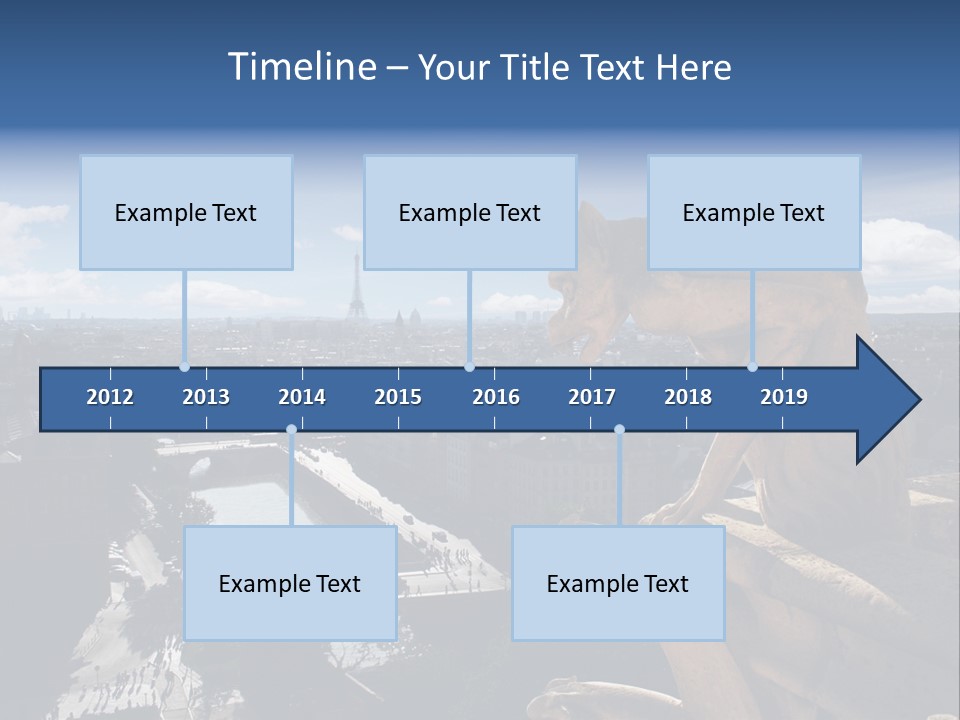 Timeline – Your Title Text Here

Example Text

Example Text

Example Text

2012 2013 2014 2015 2016 2017 2018 2019

Example Text

Example Text